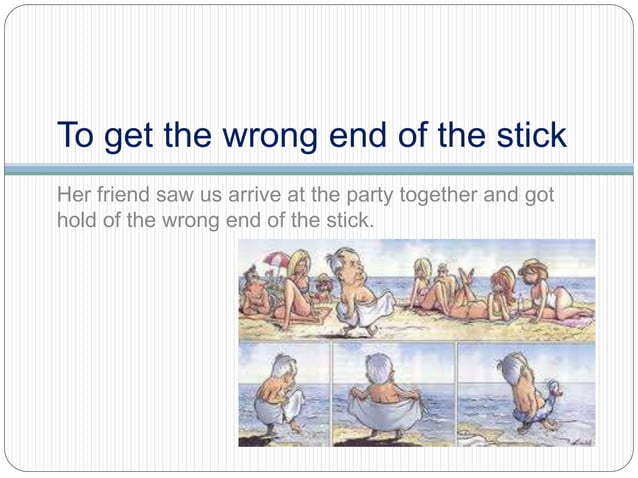 To get the wrong end of the stick

Her friend saw us arrive at the party together and got hold of the wrong end of the stick.